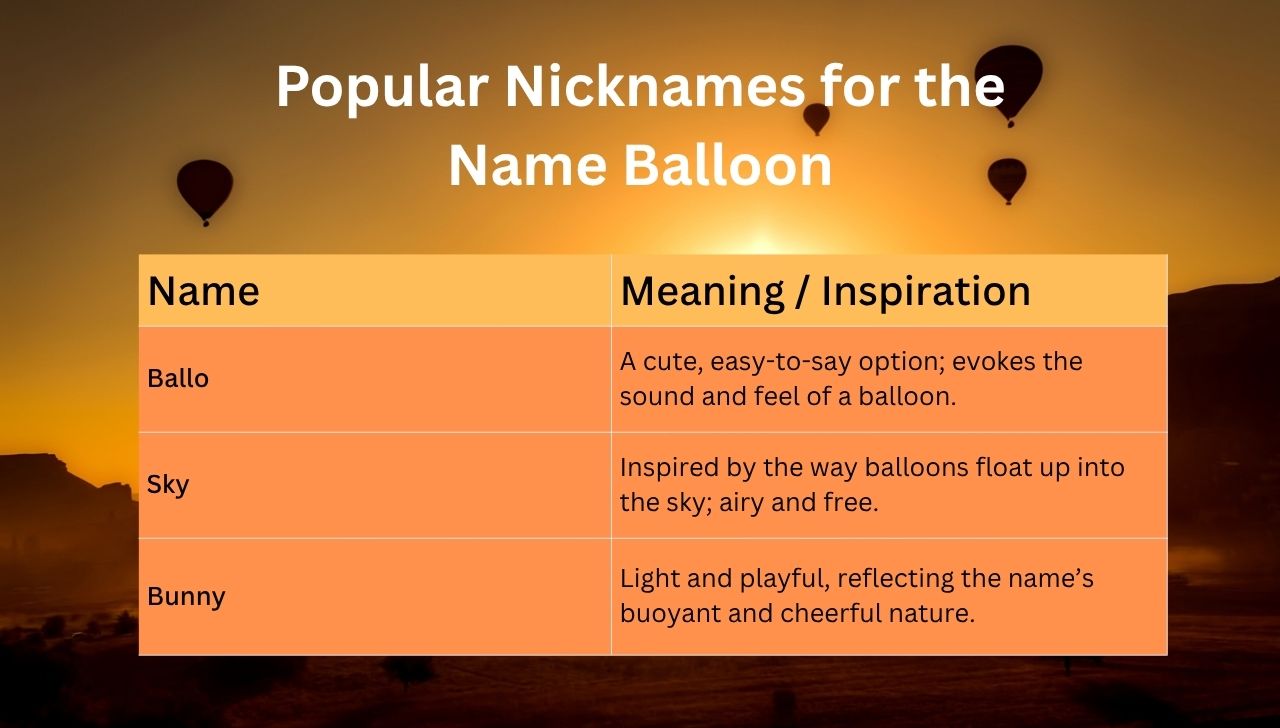 Popular Nicknames for the Name Balloon

| Name | Meaning / Inspiration |
|---|---|
| Ballo | A cute, easy-to-say option; evokes the sound and feel of a balloon. |
| Sky | Inspired by the way balloons float up into the sky; airy and free. |
| Bunny | Light and playful, reflecting the name's buoyant and cheerful nature. |